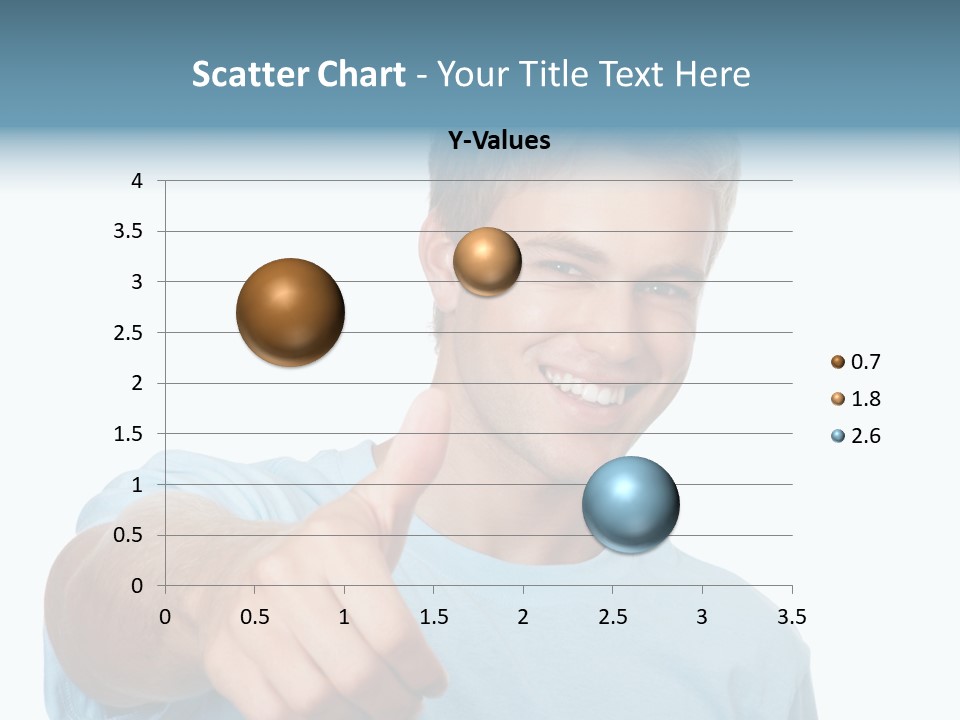 Scatter Chart - Your Title Text Here

Y-Values

4
3.5
3
2.5
2
1.5
1
0.5
0

0 0.5 1 1.5 2 2.5 3 3.5

0.7
1.8
2.6